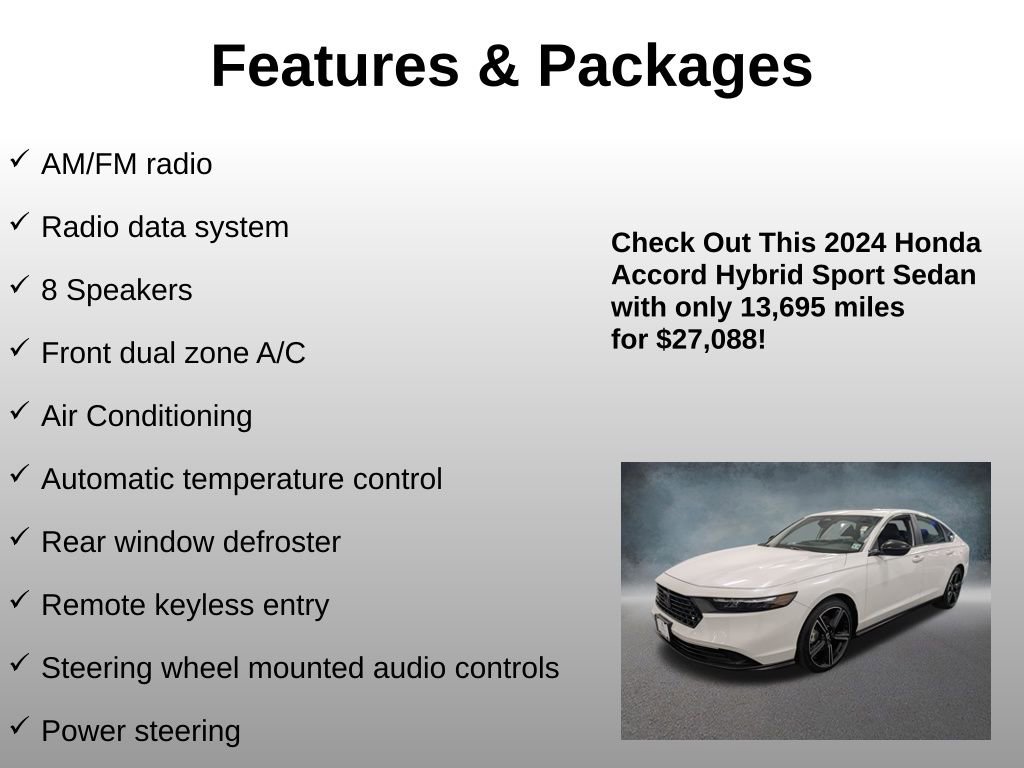 Features & Packages

✓ AM/FM radio

✓ Radio data system

✓ 8 Speakers

✓ Front dual zone A/C

✓ Air Conditioning

✓ Automatic temperature control

✓ Rear window defroster

✓ Remote keyless entry

✓ Steering wheel mounted audio controls

✓ Power steering

Check Out This 2024 Honda Accord Hybrid Sport Sedan with only 13,695 miles for $27,088!